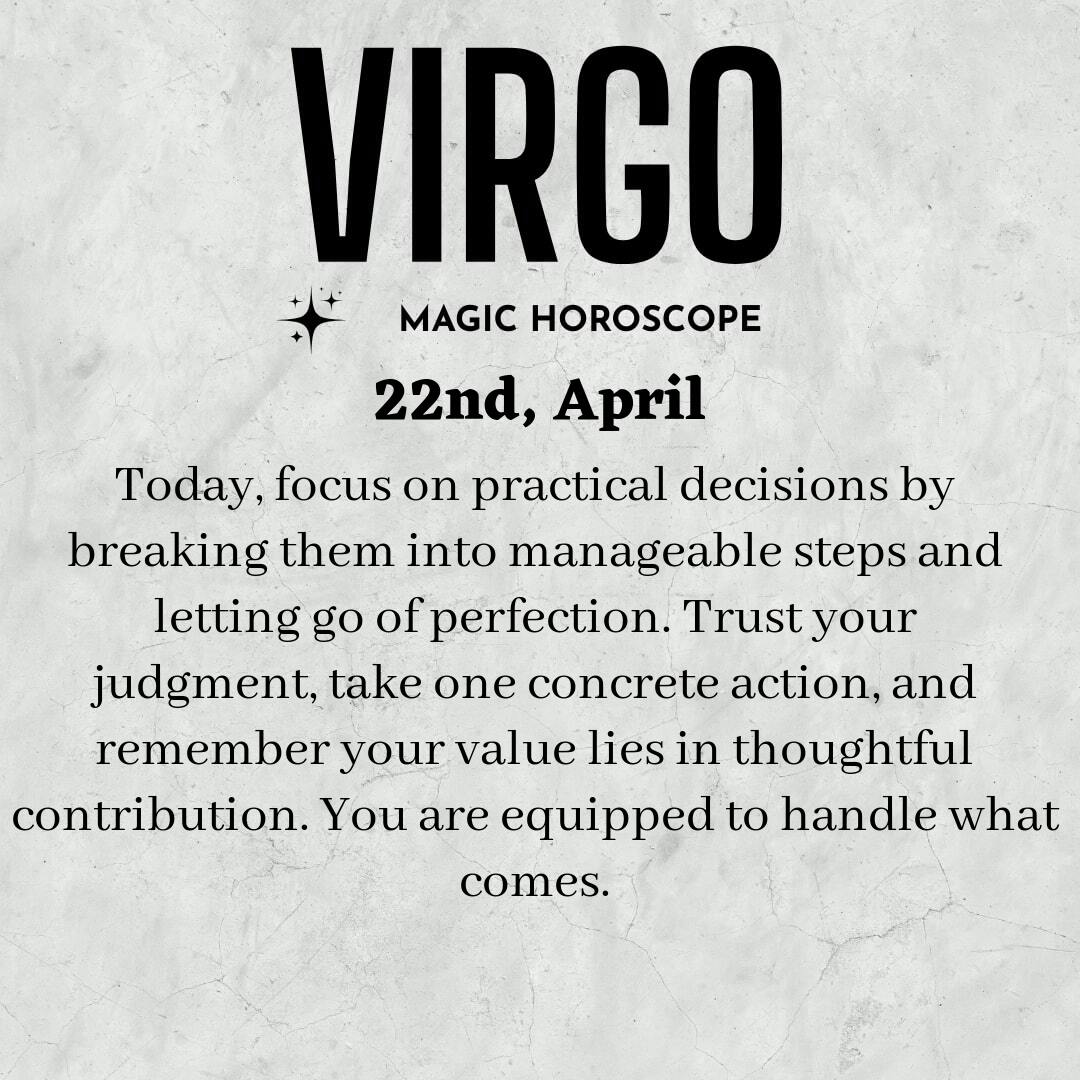 VIRGO

MAGIC HOROSCOPE

22nd, April

Today, focus on practical decisions by breaking them into manageable steps and letting go of perfection. Trust your judgment, take one concrete action, and remember your value lies in thoughtful contribution. You are equipped to handle what comes.